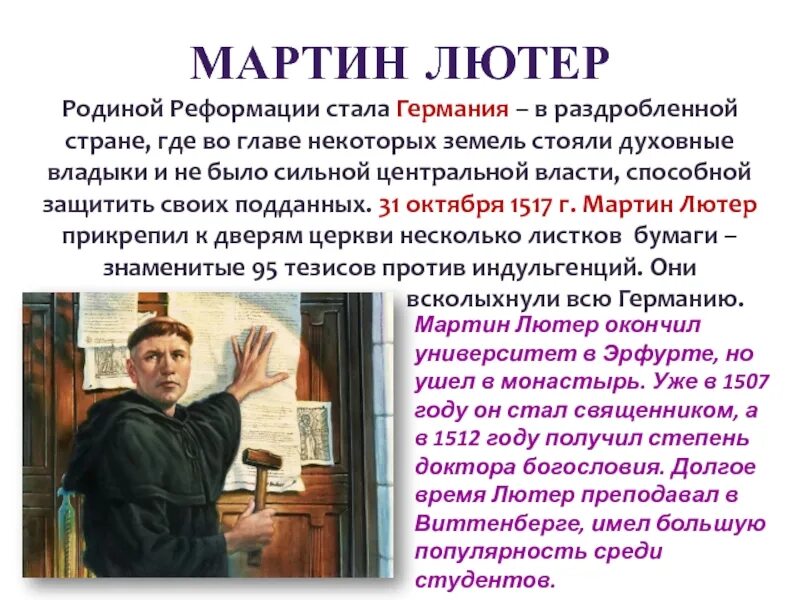 МАРТИН ЛЮТЕР

Родиной Реформации стала Германия – в раздробленной стране, где во главе некоторых земель стояли духовные владыки и не было сильной центральной власти, способной защитить своих подданных. 31 октября 1517 г. Мартин Лютер прикрепил к дверям церкви несколько листков бумаги – знаменитые 95 тезисов против индульгенций. Они всколыхнули всю Германию.

Мартин Лютер окончил университет в Эрфурте, но ушел в монастырь. Уже в 1507 году он стал священником, а в 1512 году получил степень доктора богословия. Долгое время Лютер преподавал в Виттенберге, имел большую популярность среди студентов.